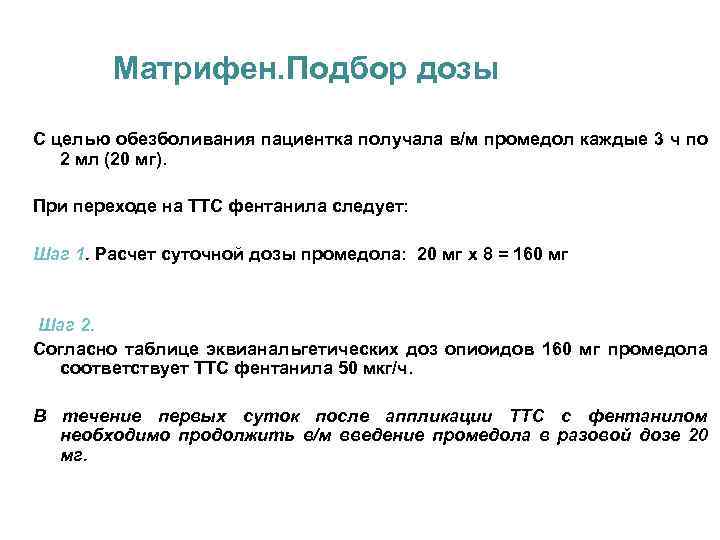 Матрифен.Подбор дозы

С целью обезболивания пациентка получала в/м промедол каждые 3 ч по 2 мл (20 мг).

При переходе на ТТС фентанила следует:

Шаг 1. Расчет суточной дозы промедола: 20 мг х 8 = 160 мг

Шаг 2.
Согласно таблице эквианальгетических доз опиоидов 160 мг промедола соответствует ТТС фентанила 50 мкг/ч.

В течение первых суток после аппликации ТТС с фентанилом необходимо продолжить в/м введение промедола в разовой дозе 20 мг.